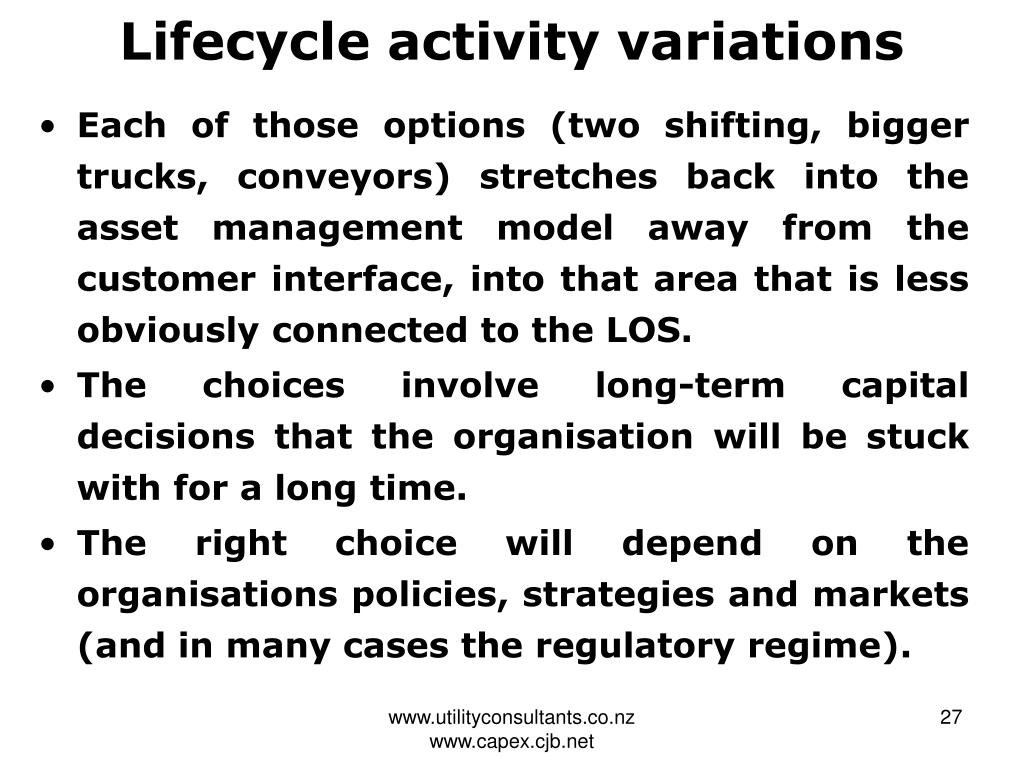 Lifecycle activity variations

• Each of those options (two shifting, bigger trucks, conveyors) stretches back into the asset management model away from the customer interface, into that area that is less obviously connected to the LOS.

• The choices involve long-term capital decisions that the organisation will be stuck with for a long time.

• The right choice will depend on the organisations policies, strategies and markets (and in many cases the regulatory regime).

www.utilityconsultants.co.nz
www.capex.cjb.net

27